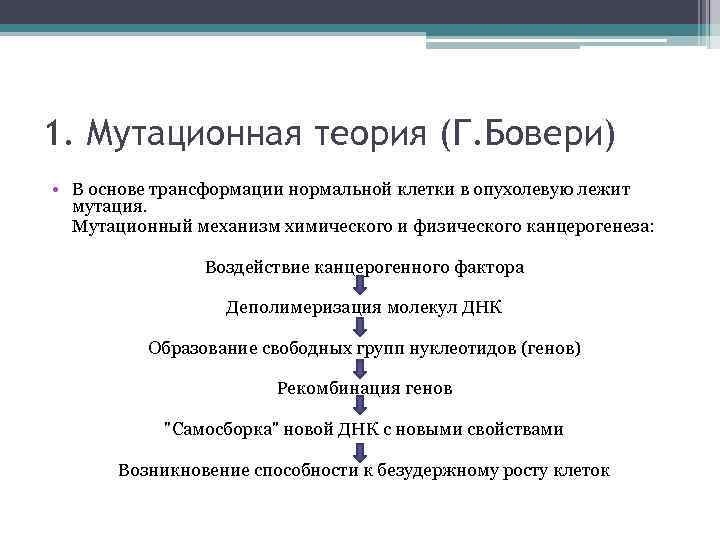 1. Мутационная теория (Г.Бовери)

• В основе трансформации нормальной клетки в опухолевую лежит мутация.

Мутационный механизм химического и физического канцерогенеза:

Воздействие канцерогенного фактора

Деполимеризация молекул ДНК

Образование свободных групп нуклеотидов (генов)

Рекомбинация генов

"Самосборка" новой ДНК с новыми свойствами

Возникновение способности к безудержному росту клеток